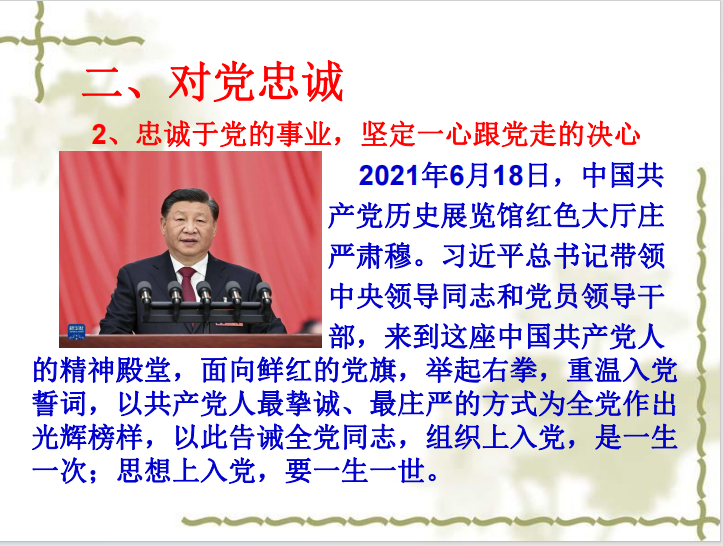 二、对党忠诚

2、忠诚于党的事业，坚定一心跟党走的决心

2021年6月18日，中国共产党历史展览馆红色大厅庄严肃穆。习近平总书记带领中央领导同志和党员领导干部，来到这座中国共产党人的精神殿堂，面向鲜红的党旗，举起右拳，重温入党誓词，以共产党人最挚诚、最庄严的方式为全党作出光辉榜样，以此告诫全党同志，组织上入党，是一生一次；思想上入党，要一生一世。